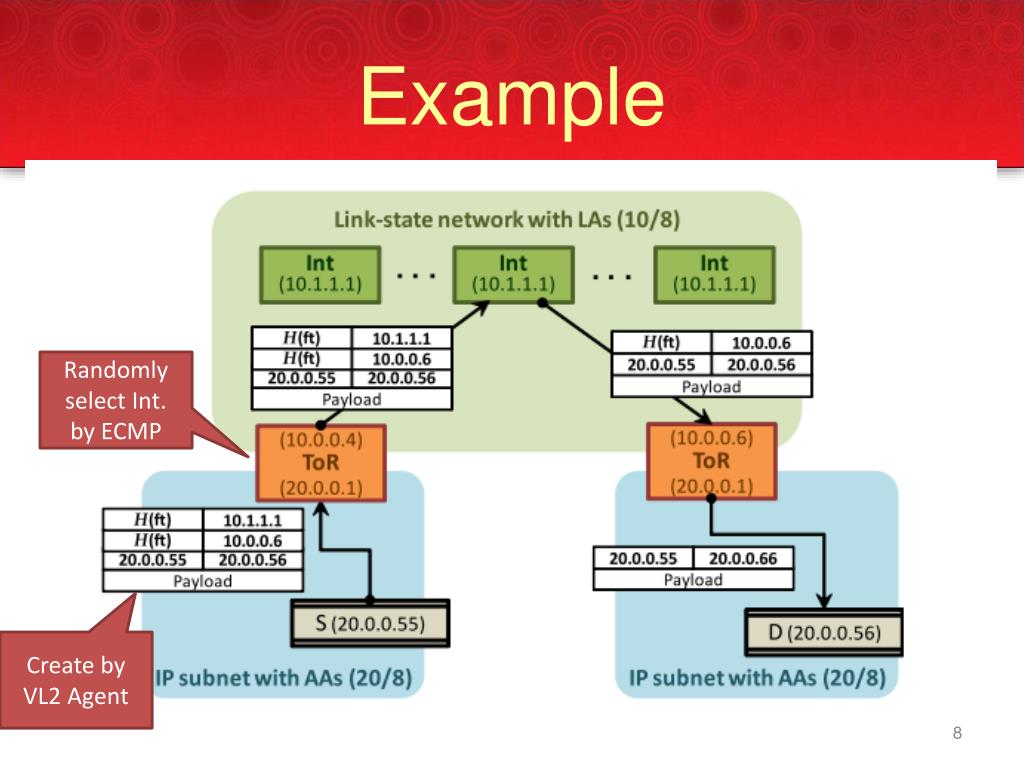 Example

Link-state network with LAs (10/8)

Int (10.1.1.1) . . . Int (10.1.1.1) . . . Int (10.1.1.1)

| $H$(ft) | 10.1.1.1 |
|---|---|
| $H$(ft) | 10.0.0.6 |
| 20.0.0.55 | 20.0.0.56 |
| Payload | |

| $H$(ft) | 10.0.0.6 |
|---|---|
| 20.0.0.55 | 20.0.0.56 |
| Payload | |

Randomly select Int. by ECMP

(10.0.0.4) ToR (20.0.0.1)

(10.0.0.6) ToR (20.0.0.1)

| $H$(ft) | 10.1.1.1 |
|---|---|
| $H$(ft) | 10.0.0.6 |
| 20.0.0.55 | 20.0.0.56 |
| Payload | |

| 20.0.0.55 | 20.0.0.66 |
|---|---|
| Payload | |

S (20.0.0.55)

D (20.0.0.56)

Create by VL2 Agent

IP subnet with AAs (20/8)

IP subnet with AAs (20/8)

8